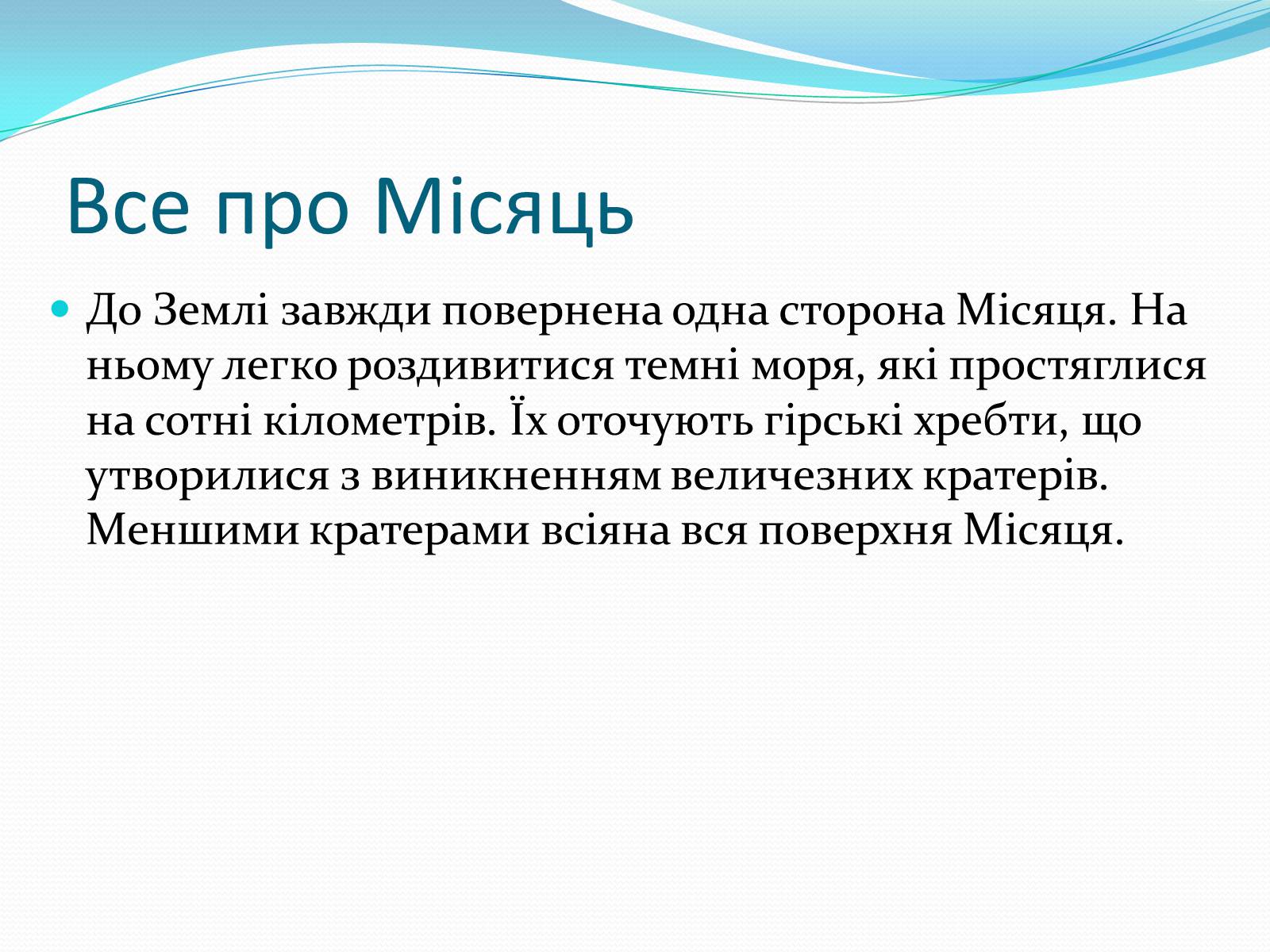 Все про Місяць

До Землі завжди повернена одна сторона Місяця. На ньому легко роздивитися темні моря, які простяглися на сотні кілометрів. Їх оточують гірські хребти, що утворилися з виникненням величезних кратерів. Меншими кратерами всіяна вся поверхня Місяця.